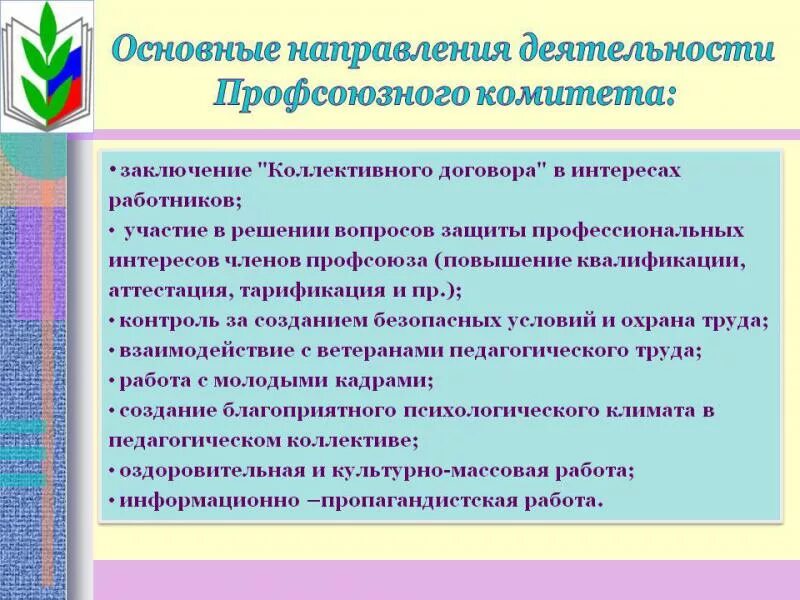 Основные направления деятельности Профсоюзного комитета:

• заключение "Коллективного договора" в интересах работников;
• участие в решении вопросов защиты профессиональных интересов членов профсоюза (повышение квалификации, аттестация, тарификация и пр.);
• контроль за созданием безопасных условий и охрана труда;
• взаимодействие с ветеранами педагогического труда;
• работа с молодыми кадрами;
• создание благоприятного психологического климата в педагогическом коллективе;
• оздоровительная и культурно-массовая работа;
• информационно –пропагандистская работа.